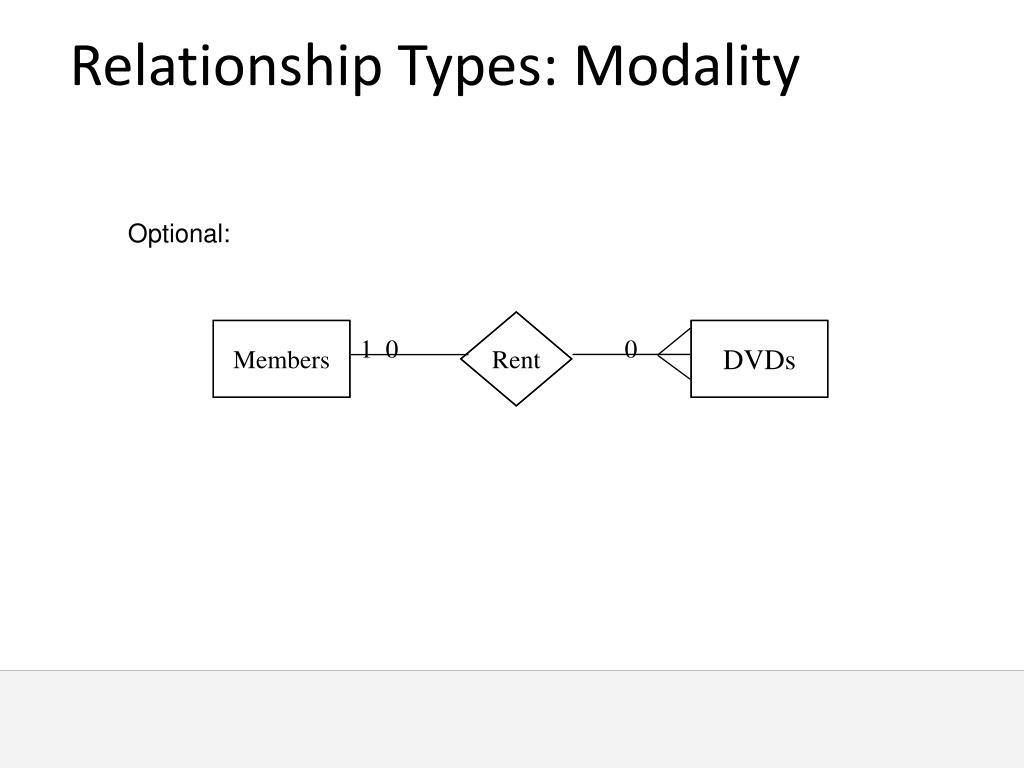 Relationship Types: Modality

Optional:

Members

1 0

Rent

0

DVDs